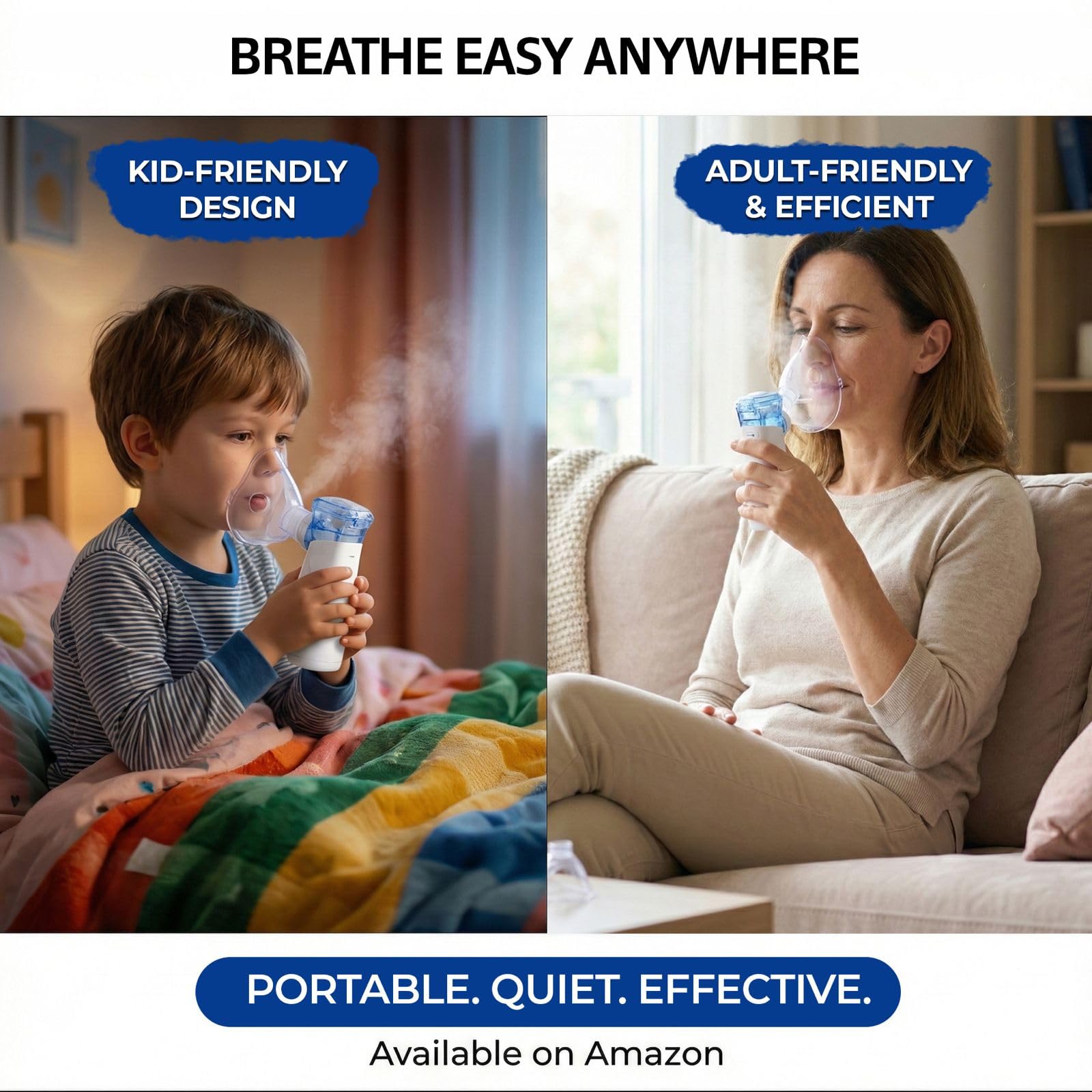 BREATHE EASY ANYWHERE

KID-FRIENDLY DESIGN

ADULT-FRIENDLY & EFFICIENT

PORTABLE. QUIET. EFFECTIVE.

Available on Amazon